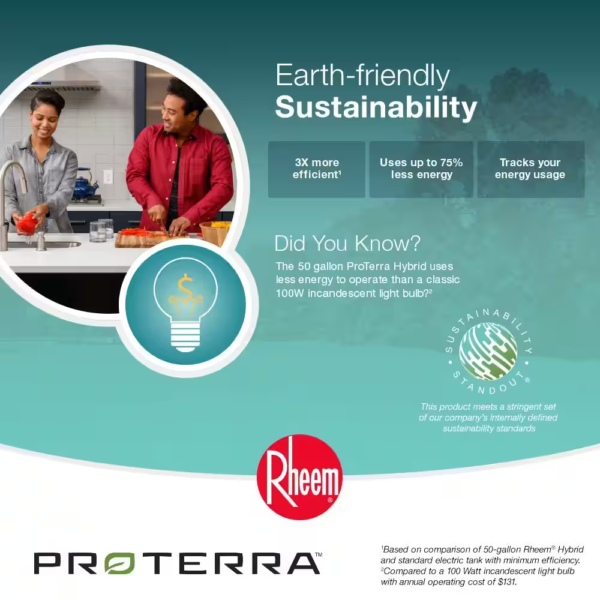 Earth-friendly
Sustainability

3X more efficient¹

Uses up to 75% less energy

Tracks your energy usage

Did You Know?

The 50 gallon ProTerra Hybrid uses less energy to operate than a classic 100W incandescent light bulb?²

$

SUSTAINABILITY STANDOUT®

This product meets a stringent set of our company's internally defined sustainability standards

Rheem®

PROTERRA™

¹Based on comparison of 50-gallon Rheem® Hybrid and standard electric tank with minimum efficiency.
²Compared to a 100 Watt incandescent light bulb with annual operating cost of $131.